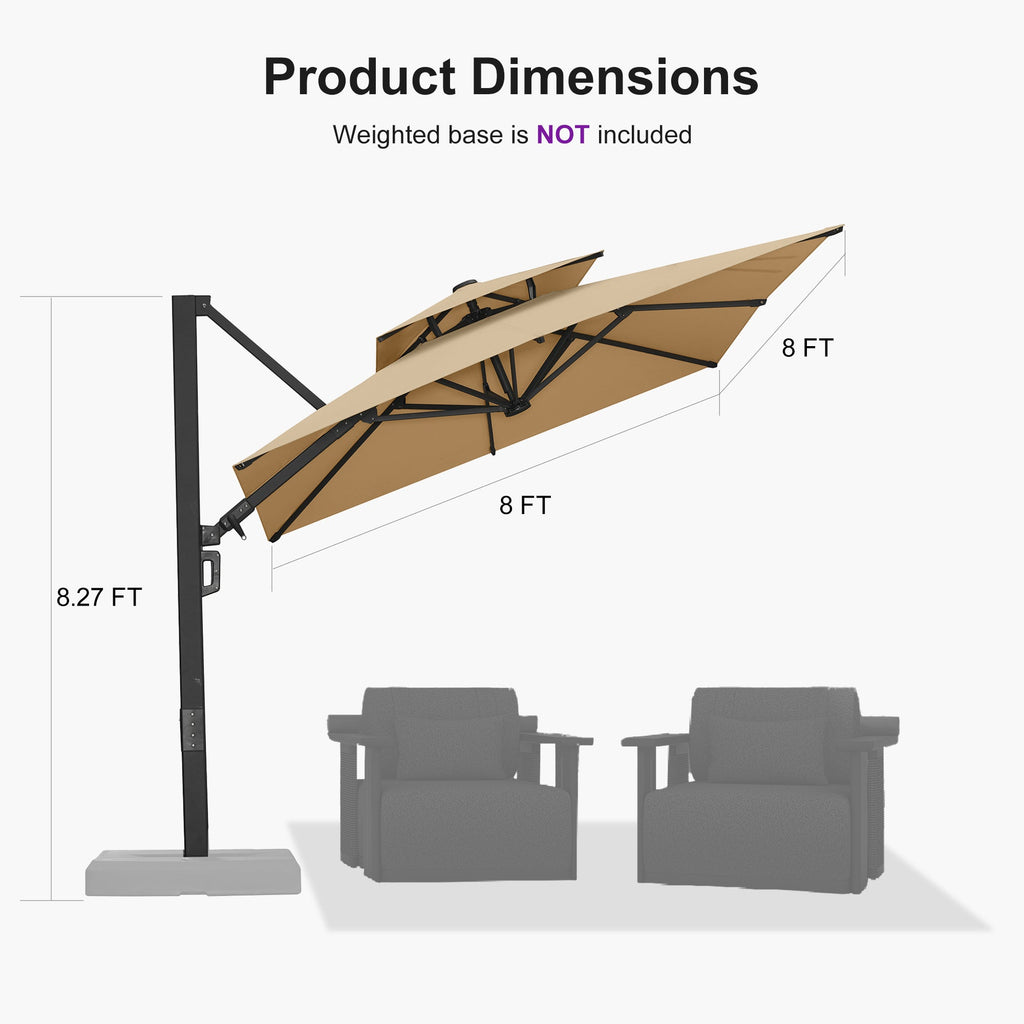 Product Dimensions

Weighted base is NOT included

8 FT

8 FT

8.27 FT